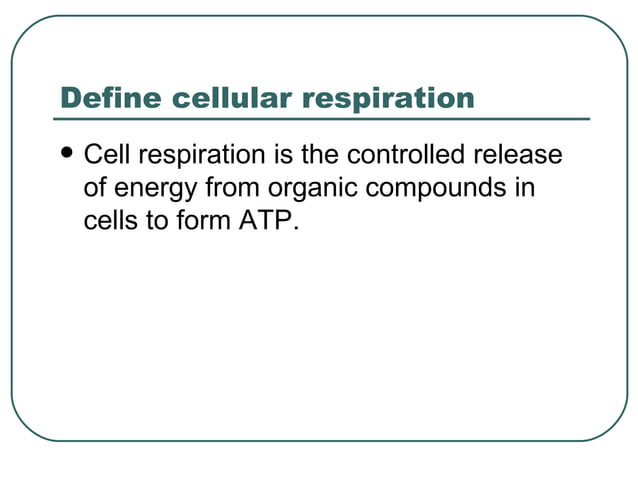 Define cellular respiration

• Cell respiration is the controlled release of energy from organic compounds in cells to form ATP.